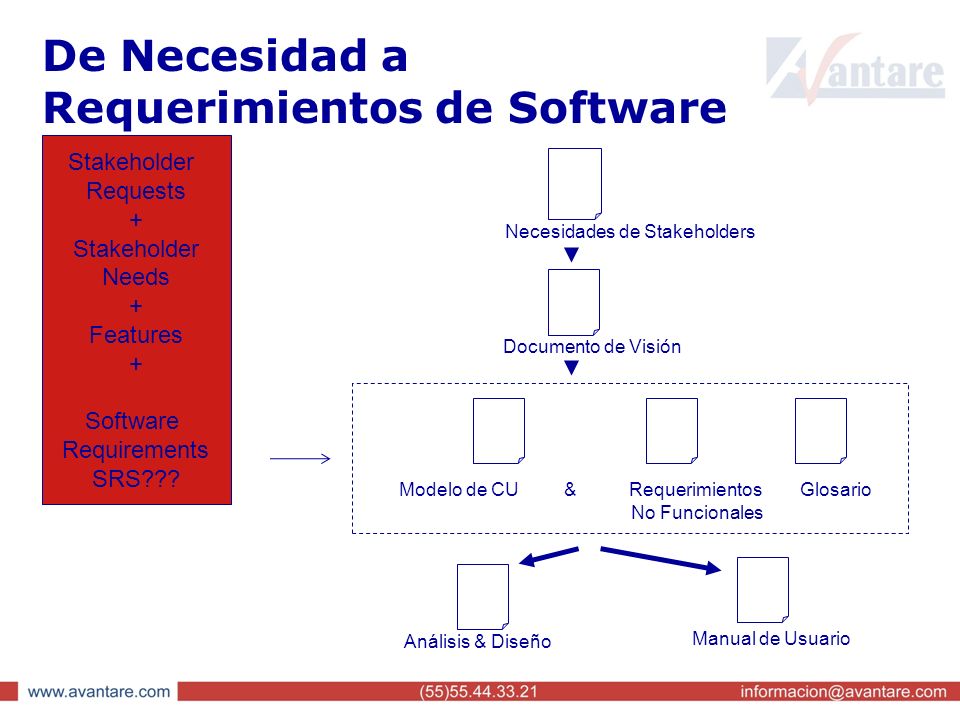 De Necesidad a Requerimientos de Software

Avantare

Stakeholder Requests
+
Stakeholder Needs
+
Features
+

Software Requirements SRS???

Necesidades de Stakeholders

Documento de Visión

Modelo de CU & Requerimientos No Funcionales Glosario

Análisis & Diseño

Manual de Usuario

www.avantare.com (55)55.44.33.21 informacion@avantare.com